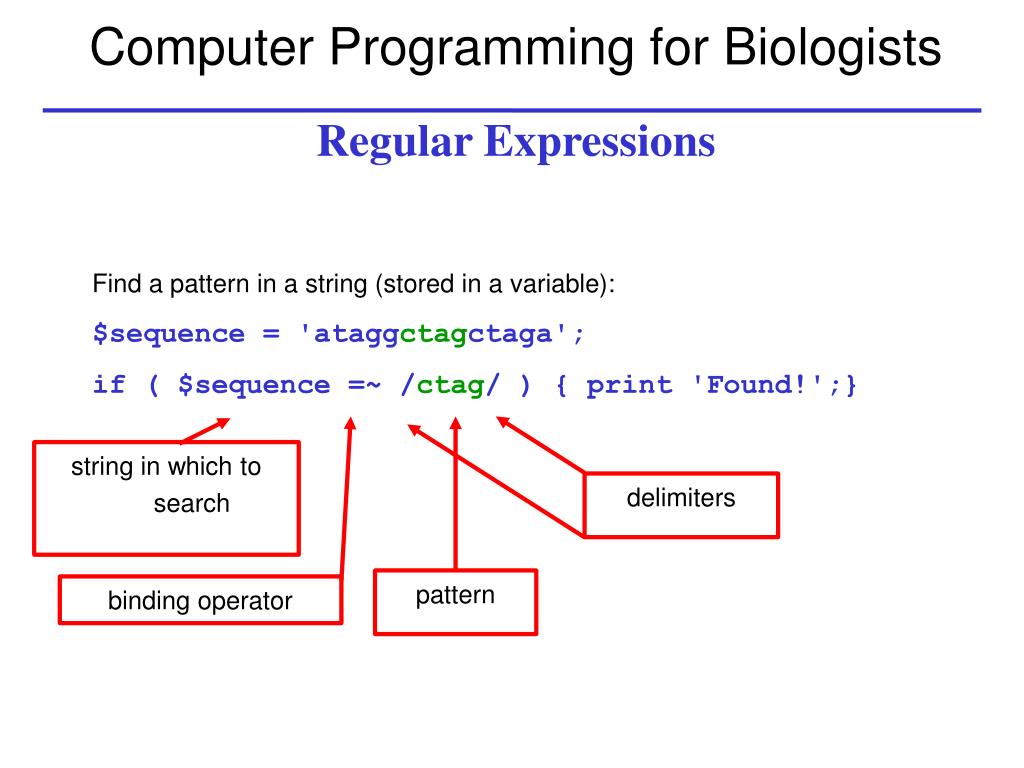 Computer Programming for Biologists

Regular Expressions

Find a pattern in a string (stored in a variable):

$sequence = 'ataggctagctaga';

if ( $sequence =~ /ctag/ ) { print 'Found!';}

string in which to search

delimiters

binding operator

pattern